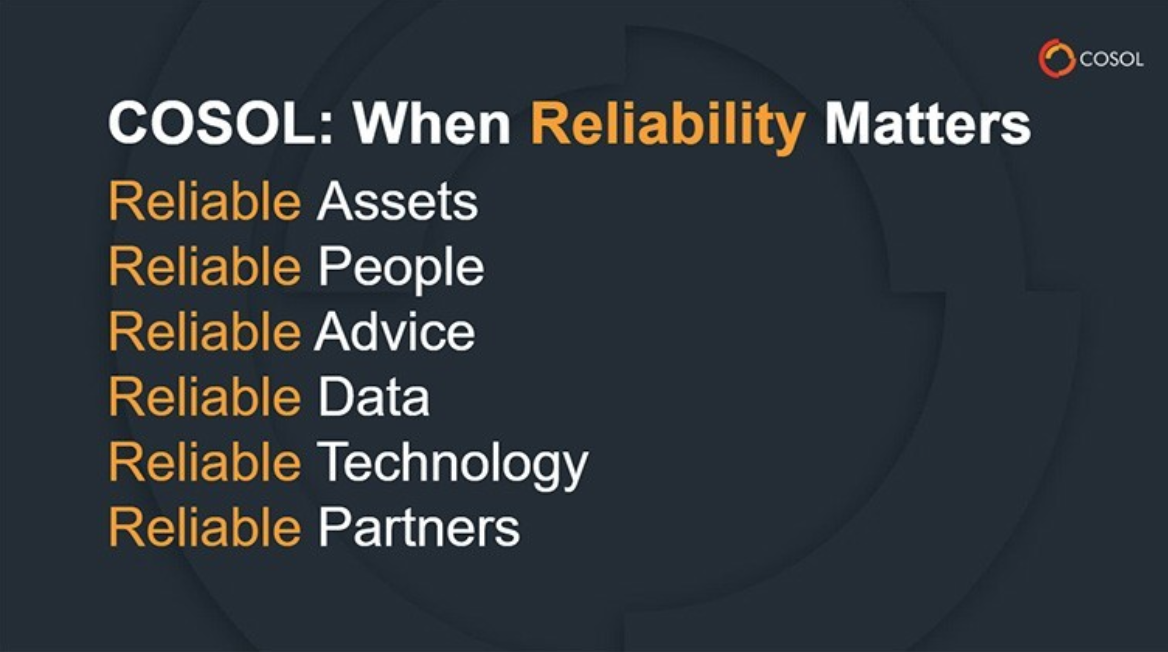 COSOL

COSOL: When Reliability Matters

Reliable Assets
Reliable People
Reliable Advice
Reliable Data
Reliable Technology
Reliable Partners